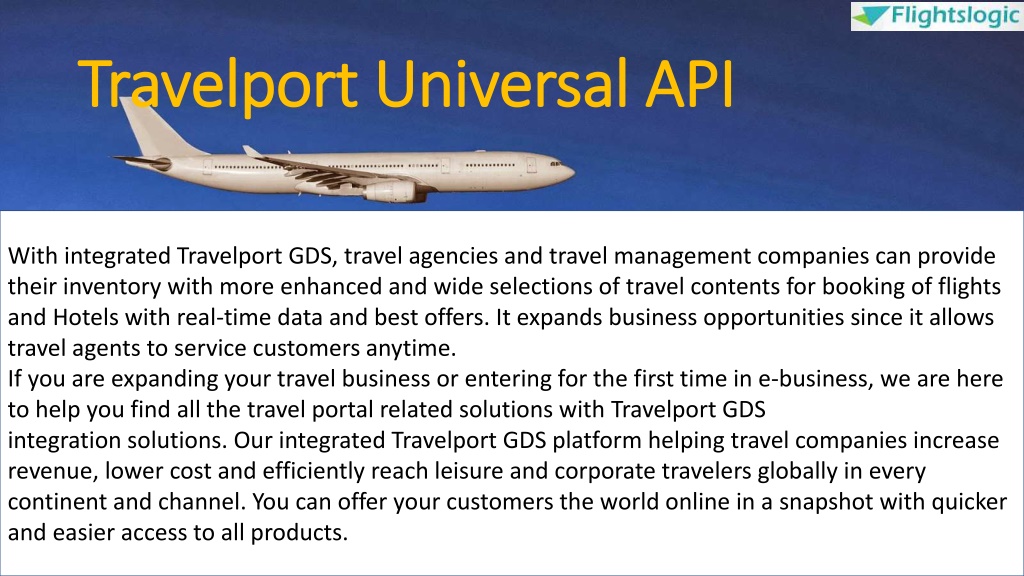 Flightslogic

Travelport Universal API

With integrated Travelport GDS, travel agencies and travel management companies can provide their inventory with more enhanced and wide selections of travel contents for booking of flights and Hotels with real-time data and best offers. It expands business opportunities since it allows travel agents to service customers anytime.
If you are expanding your travel business or entering for the first time in e-business, we are here to help you find all the travel portal related solutions with Travelport GDS integration solutions. Our integrated Travelport GDS platform helping travel companies increase revenue, lower cost and efficiently reach leisure and corporate travelers globally in every continent and channel. You can offer your customers the world online in a snapshot with quicker and easier access to all products.